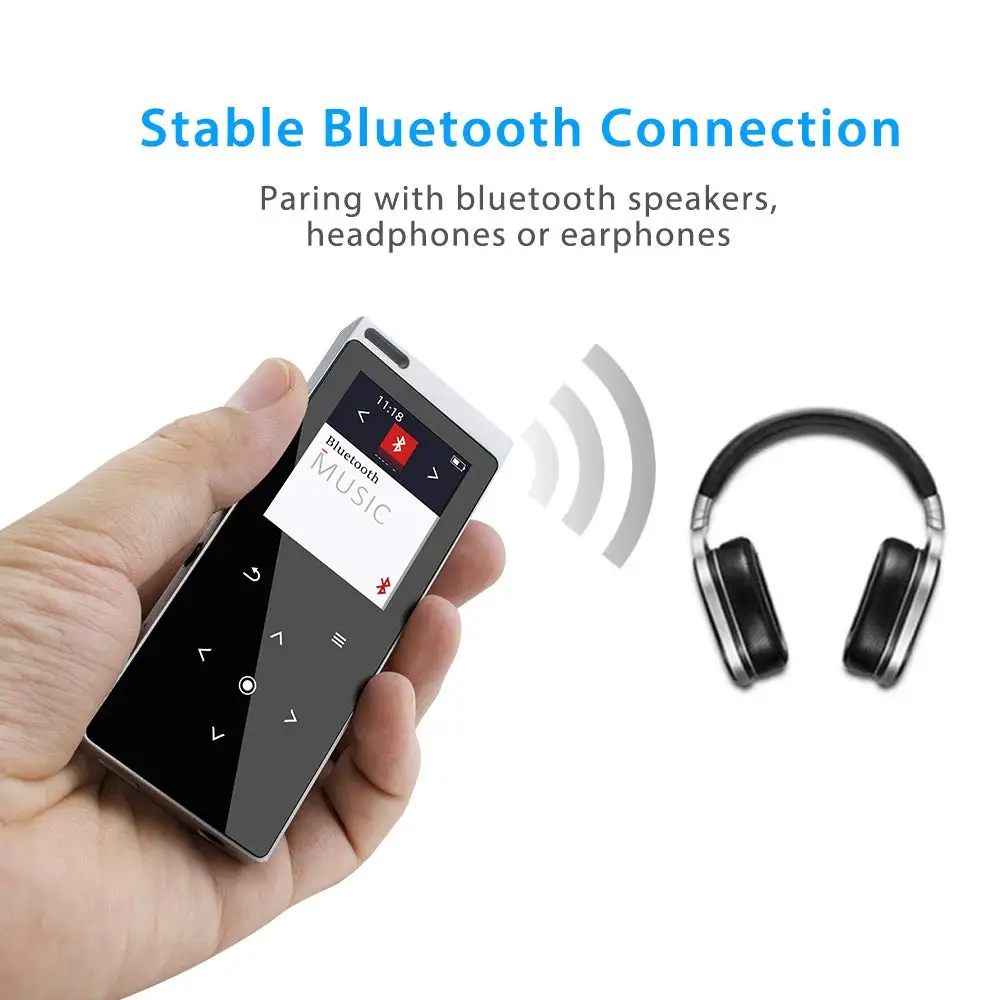 Stable Bluetooth Connection

Paring with bluetooth speakers, headphones or earphones

11:18

Bluetooth

MUSIC